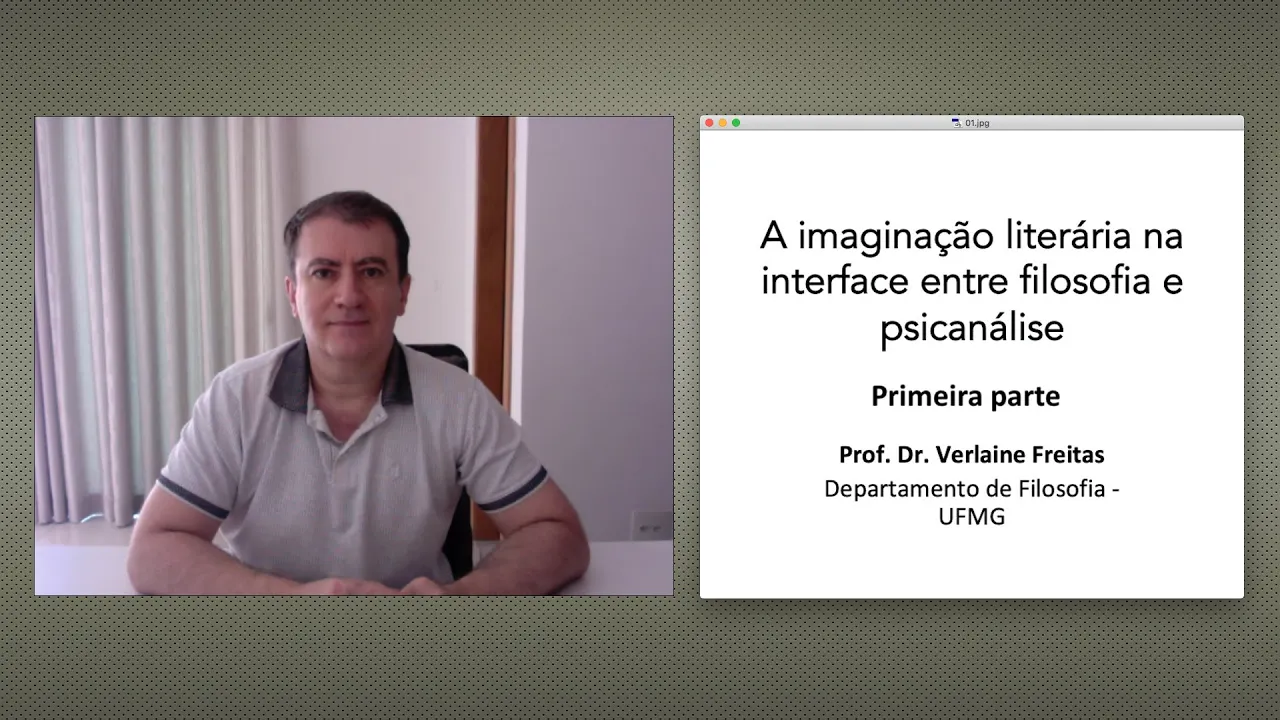 01.jpg

A imaginação literária na interface entre filosofia e psicanálise

Primeira parte

Prof. Dr. Verlaine Freitas

Departamento de Filosofia - UFMG